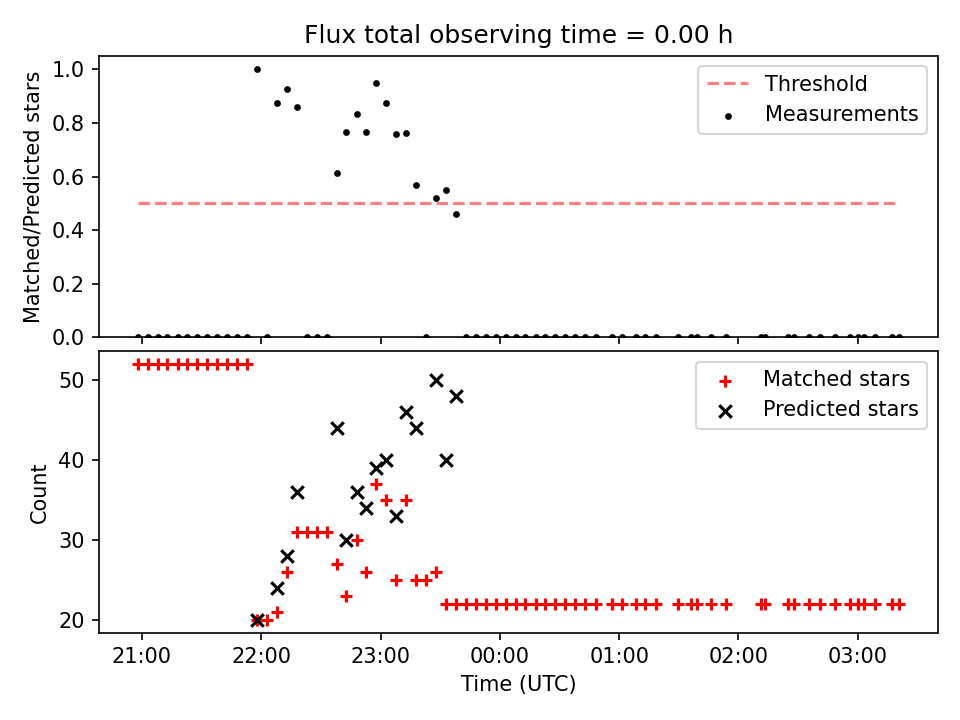 Flux total observing time = 0.00 h

Matched/Predicted stars

1.0
0.8
0.6
0.4
0.2
0.0

Threshold
Measurements

Count

50
40
30
20

Matched stars
Predicted stars

21:00
22:00
23:00
00:00
01:00
02:00
03:00

Time (UTC)